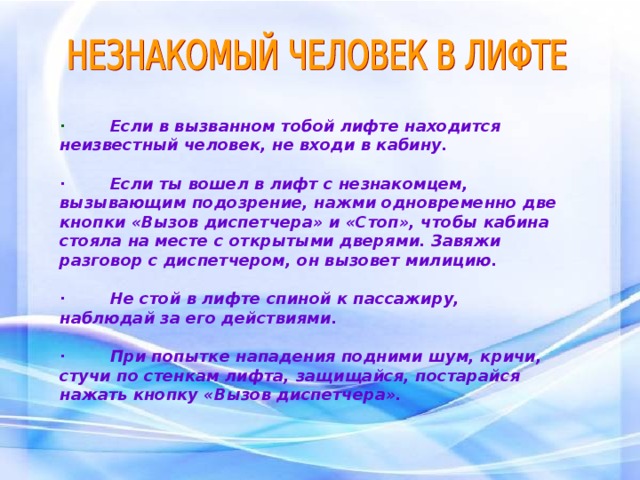 НЕЗНАКОМЫЙ ЧЕЛОВЕК В ЛИФТЕ

· Если в вызванном тобой лифте находится неизвестный человек, не входи в кабину.

· Если ты вошел в лифт с незнакомцем, вызывающим подозрение, нажми одновременно две кнопки «Вызов диспетчера» и «Стоп», чтобы кабина стояла на месте с открытыми дверями. Завяжи разговор с диспетчером, он вызовет милицию.

· Не стой в лифте спиной к пассажиру, наблюдай за его действиями.

· При попытке нападения подними шум, кричи, стучи по стенкам лифта, защищайся, постарайся нажать кнопку «Вызов диспетчера».